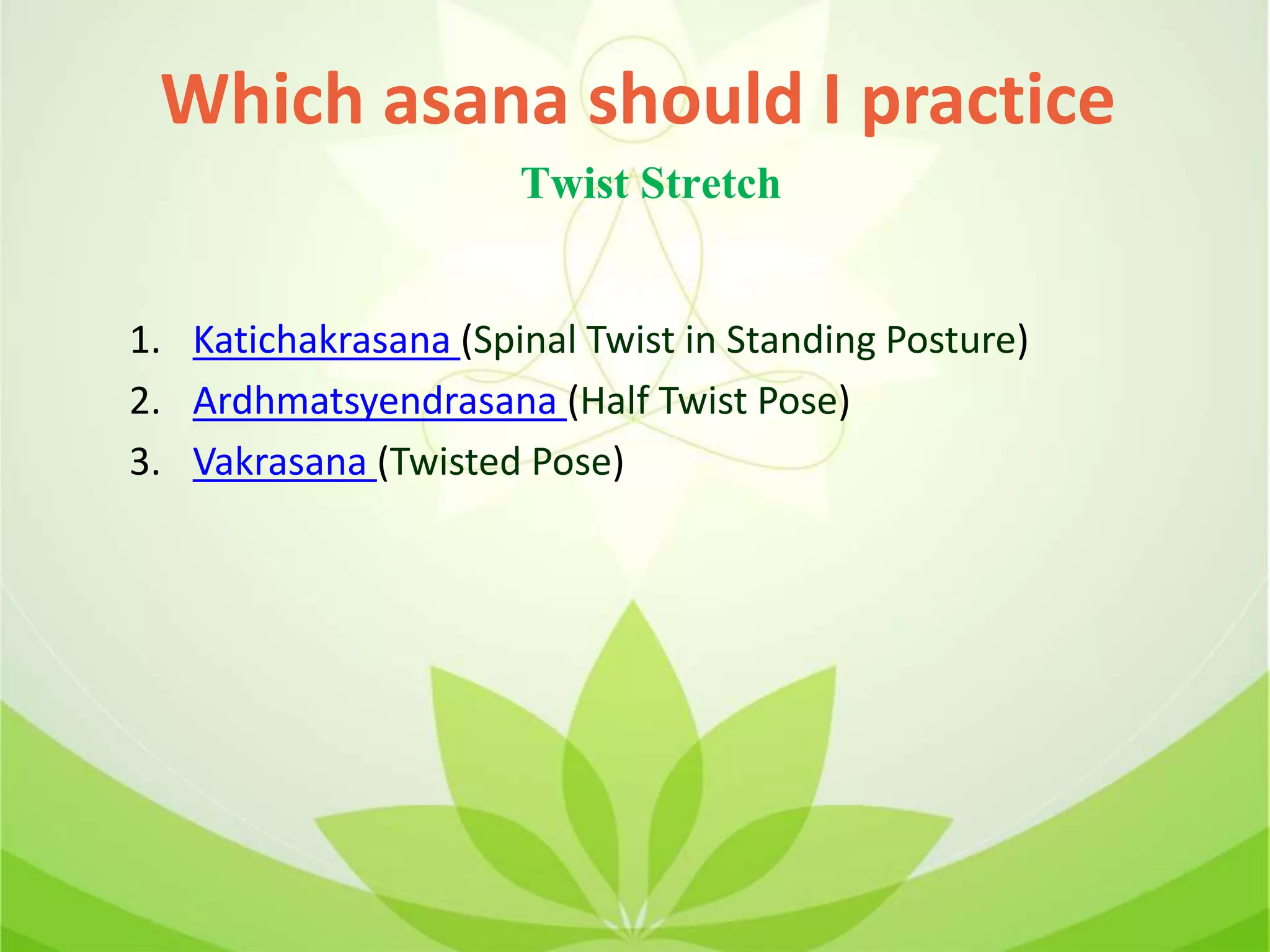 Which asana should I practice

Twist Stretch

1. Katichakrasana (Spinal Twist in Standing Posture)
2. Ardhmatsyendrasana (Half Twist Pose)
3. Vakrasana (Twisted Pose)